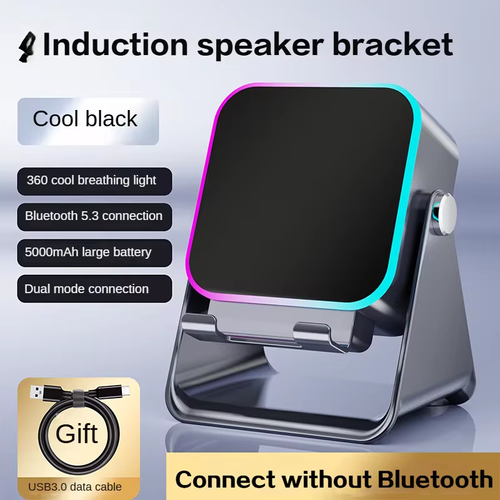 Induction speaker bracket

Cool black

360 cool breathing light

Bluetooth 5.3 connection

5000mAh large battery

Dual mode connection

Gift

USB3.0 data cable

Connect without Bluetooth